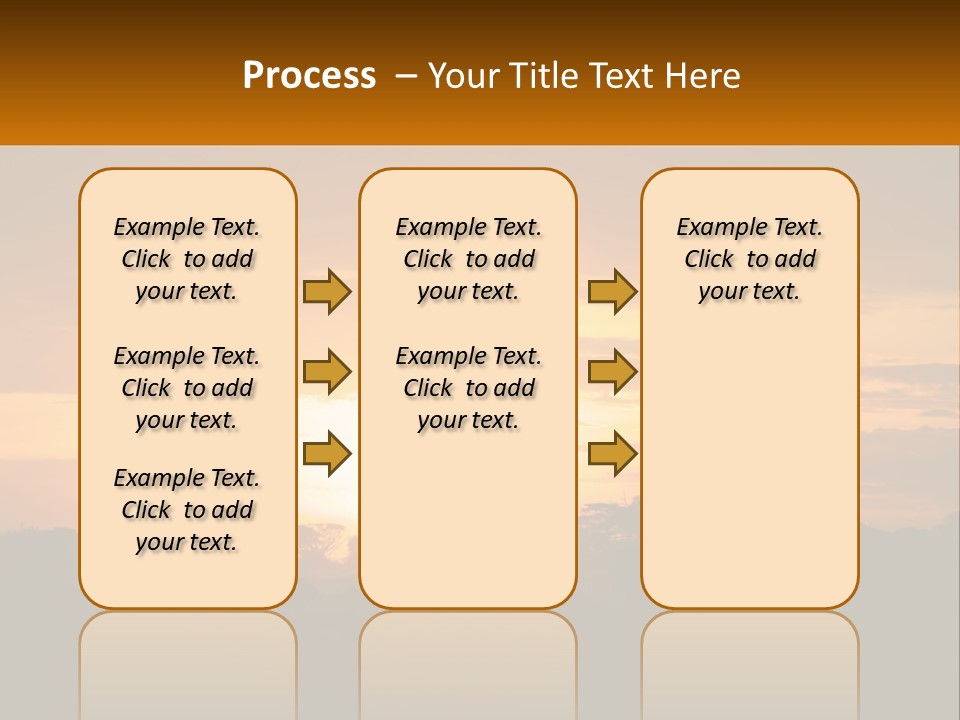 Process – Your Title Text Here

Example Text. Click to add your text.

Example Text. Click to add your text.

Example Text. Click to add your text.

Example Text. Click to add your text.

Example Text. Click to add your text.

Example Text. Click to add your text.